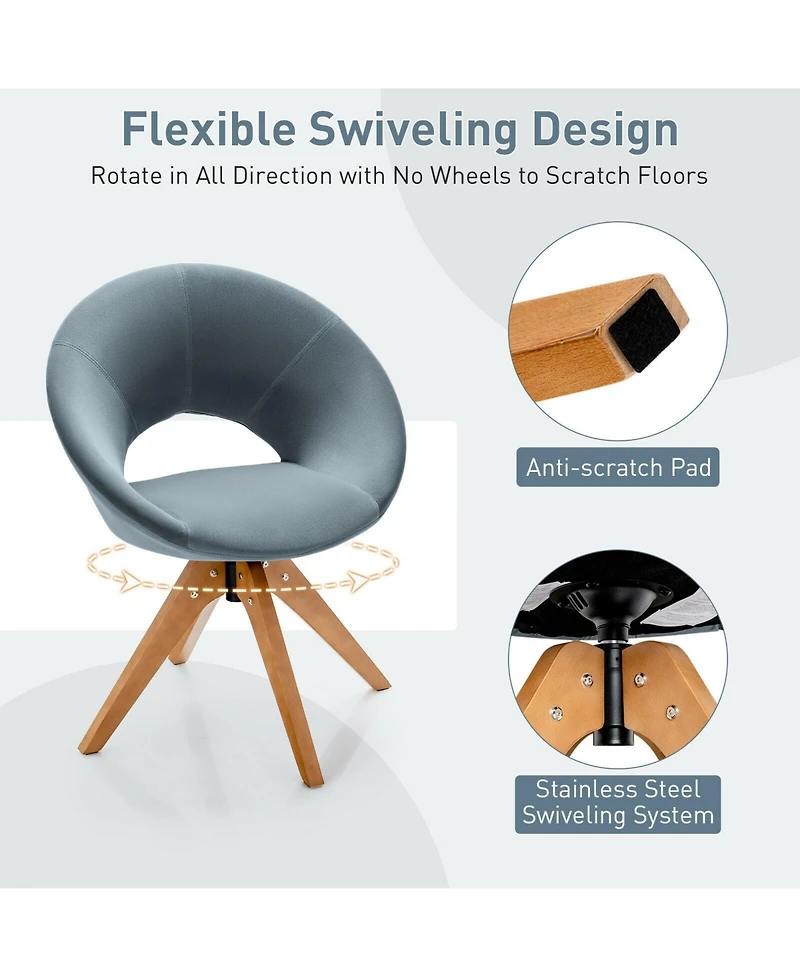 Flexible Swiveling Design
Rotate in All Direction with No Wheels to Scratch Floors

Anti-scratch Pad

Stainless Steel Swiveling System